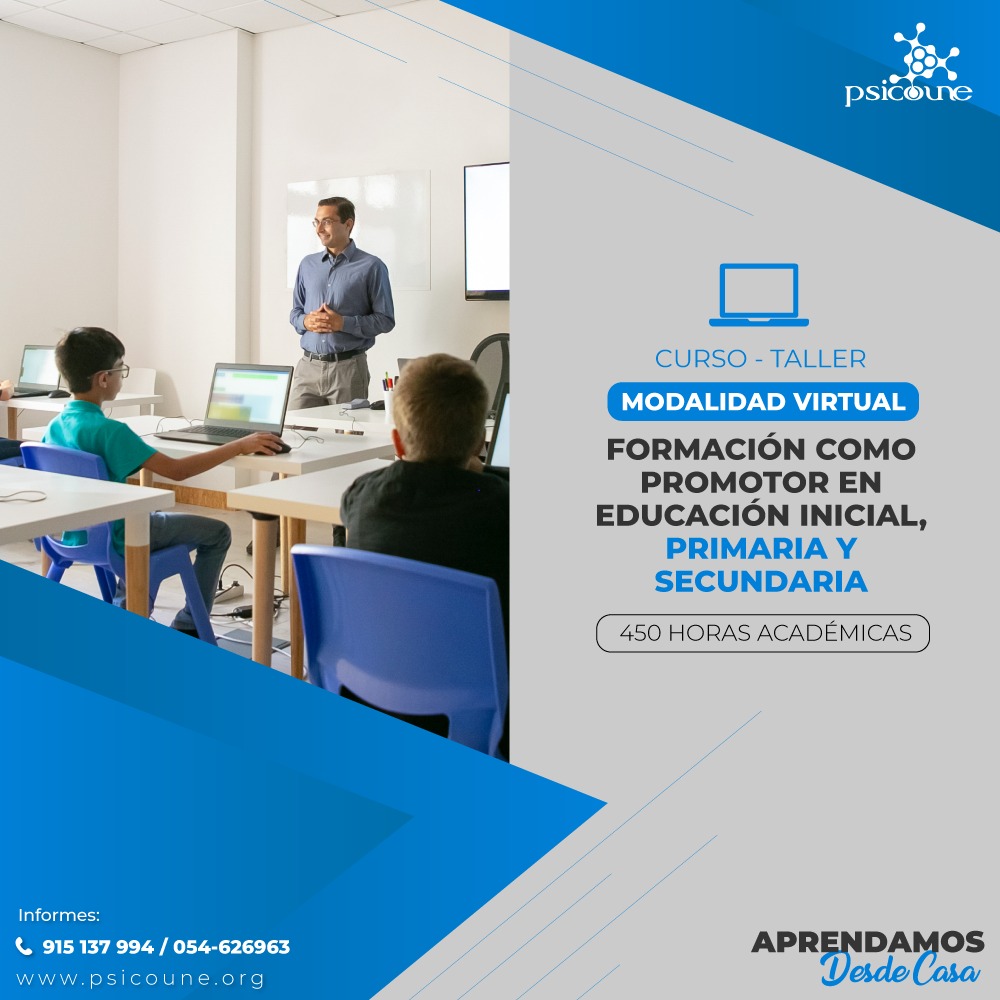 psicoune

CURSO - TALLER

MODALIDAD VIRTUAL

FORMACIÓN COMO PROMOTOR EN EDUCACIÓN INICIAL, PRIMARIA Y SECUNDARIA

450 HORAS ACADÉMICAS

Informes:
915 137 994 / 054-626963
www.psicoune.org

APRENDAMOS
Desde Casa